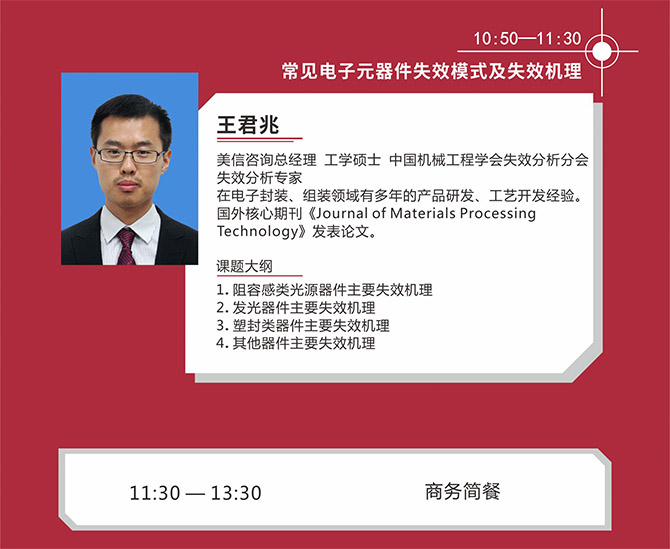 10:50—11:30

常见电子元器件失效模式及失效机理

王君兆

美信咨询总经理 工学硕士 中国机械工程学会失效分析分会失效分析专家
在电子封装、组装领域有多年的产品研发、工艺开发经验。
国外核心期刊《Journal of Materials Processing Technology》发表论文。

课题大纲

1. 阻容感类光源器件主要失效机理
2. 发光器件主要失效机理
3. 塑封类器件主要失效机理
4. 其他器件主要失效机理

11:30 — 13:30

商务简餐